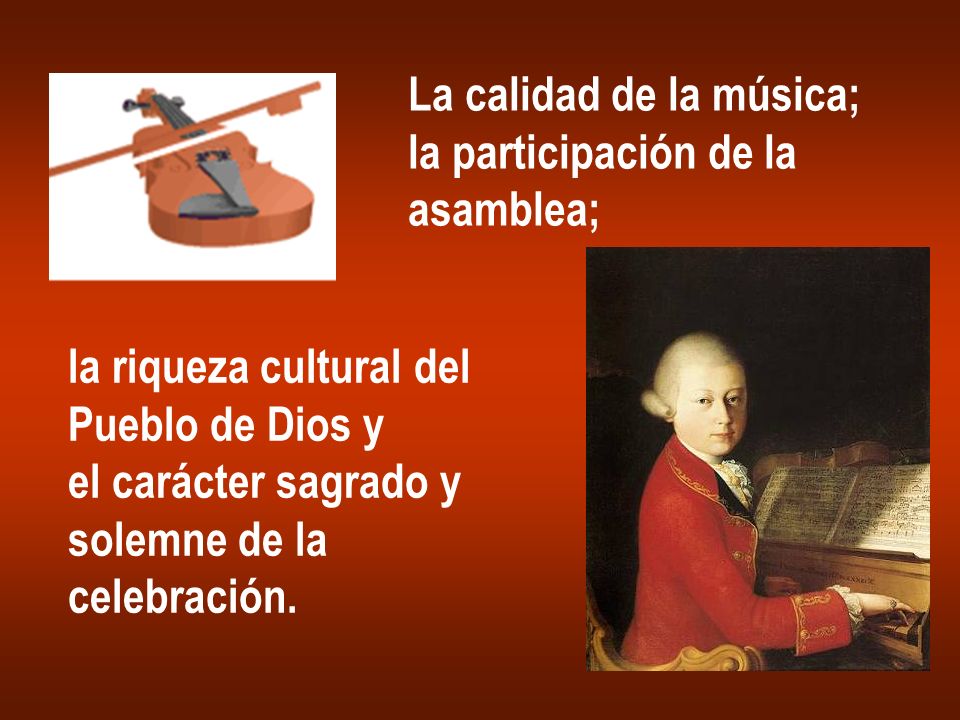 La calidad de la música;
la participación de la asamblea;

la riqueza cultural del Pueblo de Dios y
el carácter sagrado y solemne de la celebración.